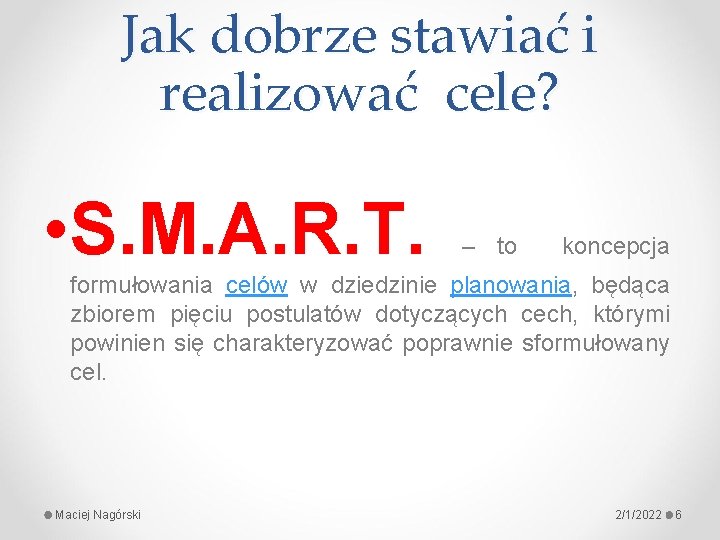 Jak dobrze stawiać i realizować  cele?

• S.M.A.R.T. – to koncepcja formułowania celów w dziedzinie planowania, będąca zbiorem pięciu postulatów dotyczących cech, którymi powinien się charakteryzować poprawnie sformułowany cel.

Maciej Nagórski

2/1/2022 6